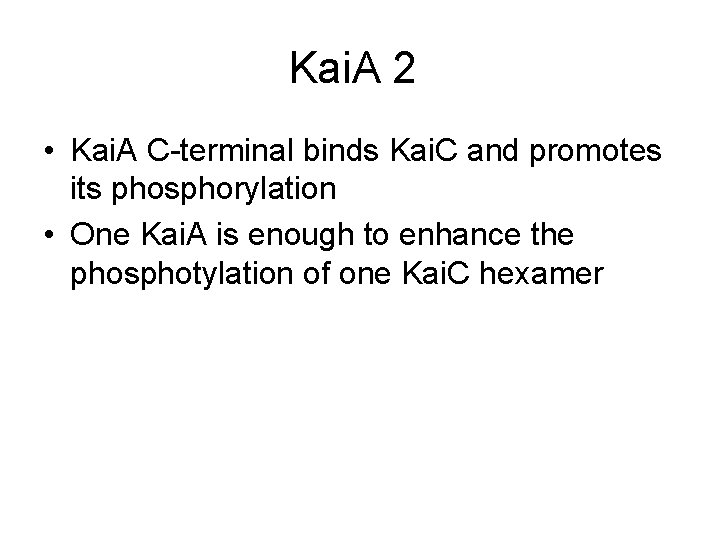 KaiA 2

• KaiA C-terminal binds KaiC and promotes its phosphorylation
• One KaiA is enough to enhance the phosphotylation of one KaiC hexamer